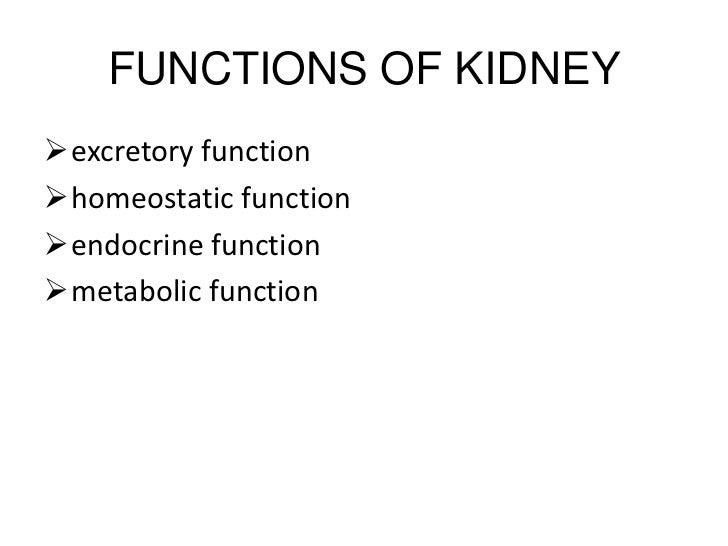 FUNCTIONS OF KIDNEY

➢ excretory function
➢ homeostatic function
➢ endocrine function
➢ metabolic function